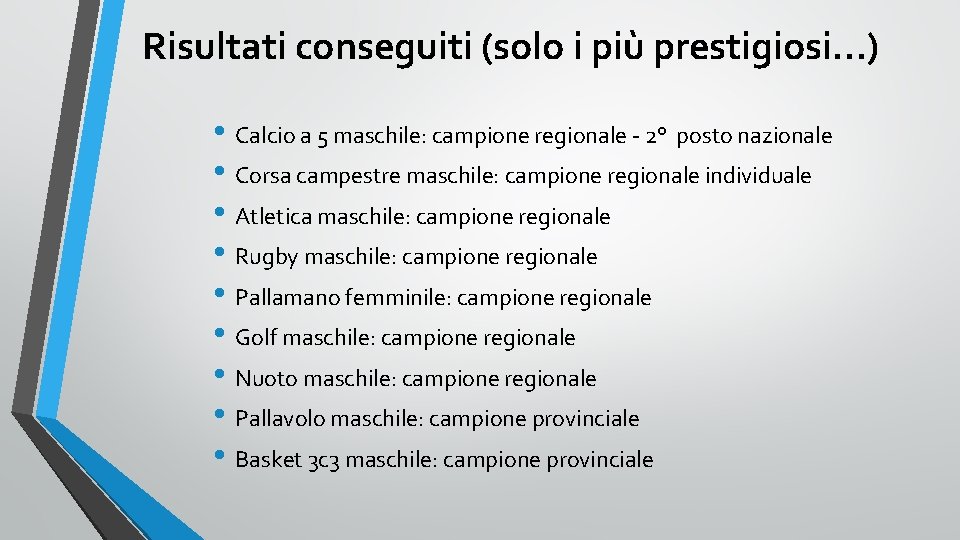 Risultati conseguiti (solo i più prestigiosi…)

• Calcio a 5 maschile: campione regionale - 2° posto nazionale
• Corsa campestre maschile: campione regionale individuale
• Atletica maschile: campione regionale
• Rugby maschile: campione regionale
• Pallamano femminile: campione regionale
• Golf maschile: campione regionale
• Nuoto maschile: campione regionale
• Pallavolo maschile: campione provinciale
• Basket 3c3 maschile: campione provinciale